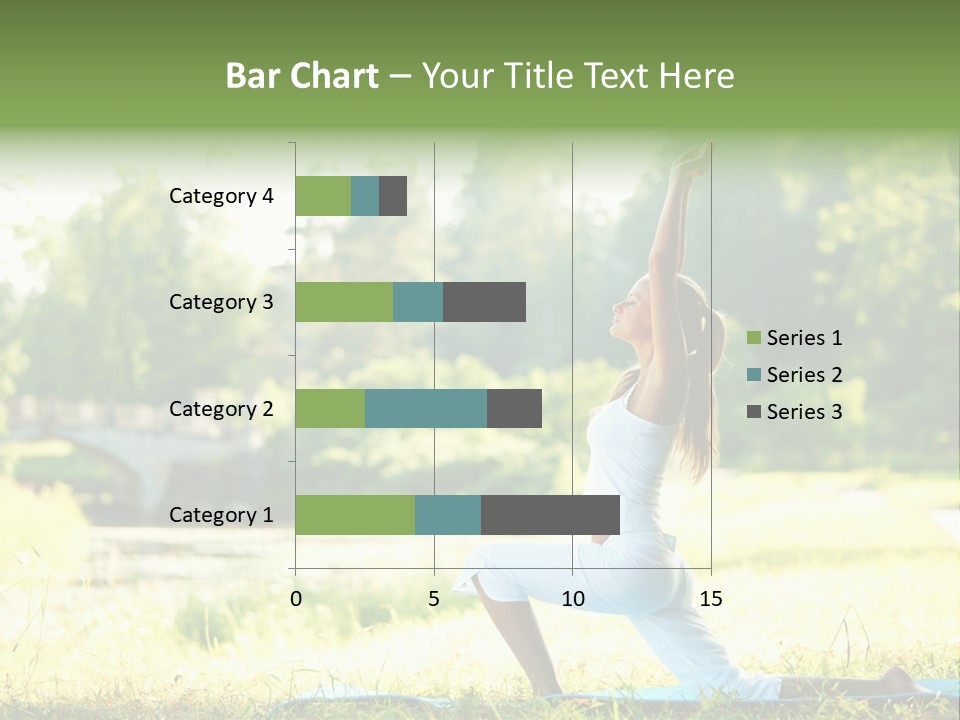 Bar Chart – Your Title Text Here

Category 4
Category 3
Category 2
Category 1

0
5
10
15

Series 1
Series 2
Series 3